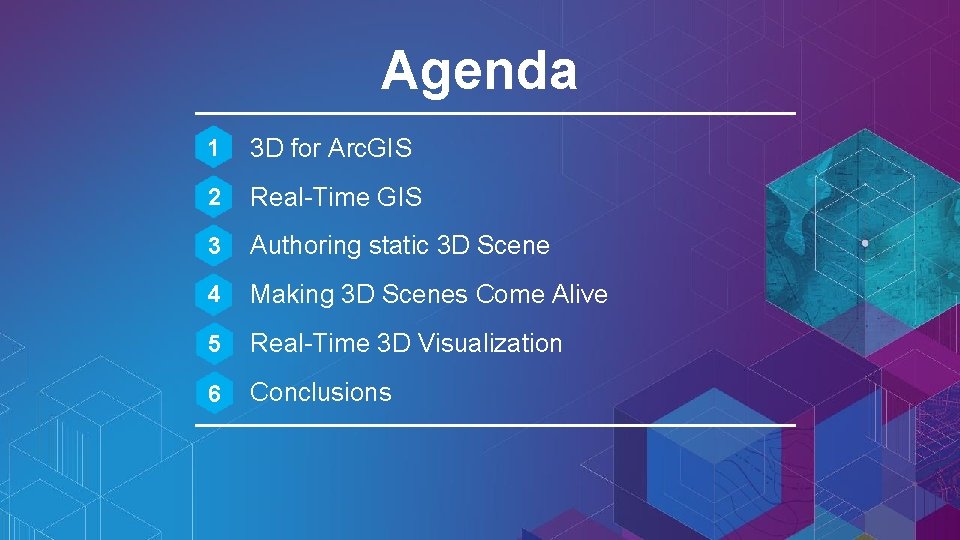 Agenda

1 3D for ArcGIS

2 Real-Time GIS

3 Authoring static 3D Scene

4 Making 3D Scenes Come Alive

5 Real-Time 3D Visualization

6 Conclusions